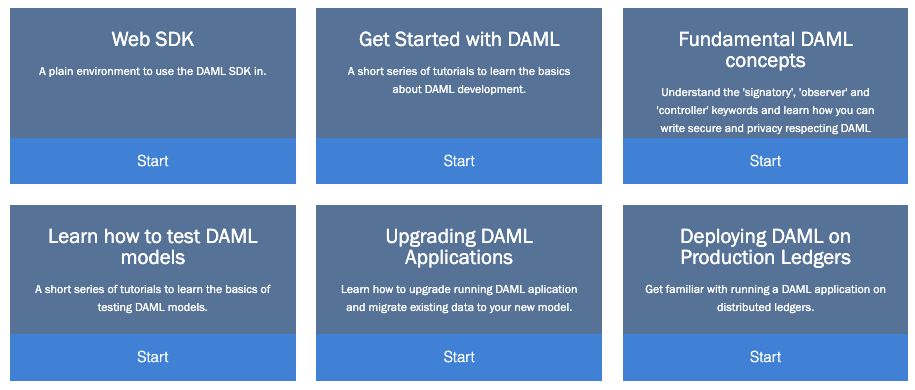 Web SDK

A plain environment to use the DAML SDK in.

Start

Get Started with DAML

A short series of tutorials to learn the basics about DAML development.

Start

Fundamental DAML concepts

Understand the 'signatory', 'observer' and 'controller' keywords and learn how you can write secure and privacy respecting DAML

Start

Learn how to test DAML models

A short series of tutorials to learn the basics of testing DAML models.

Start

Upgrading DAML Applications

Learn how to upgrade running DAML aplication and migrate existing data to your new model.

Start

Deploying DAML on Production Ledgers

Get familiar with running a DAML application on distributed ledgers.

Start